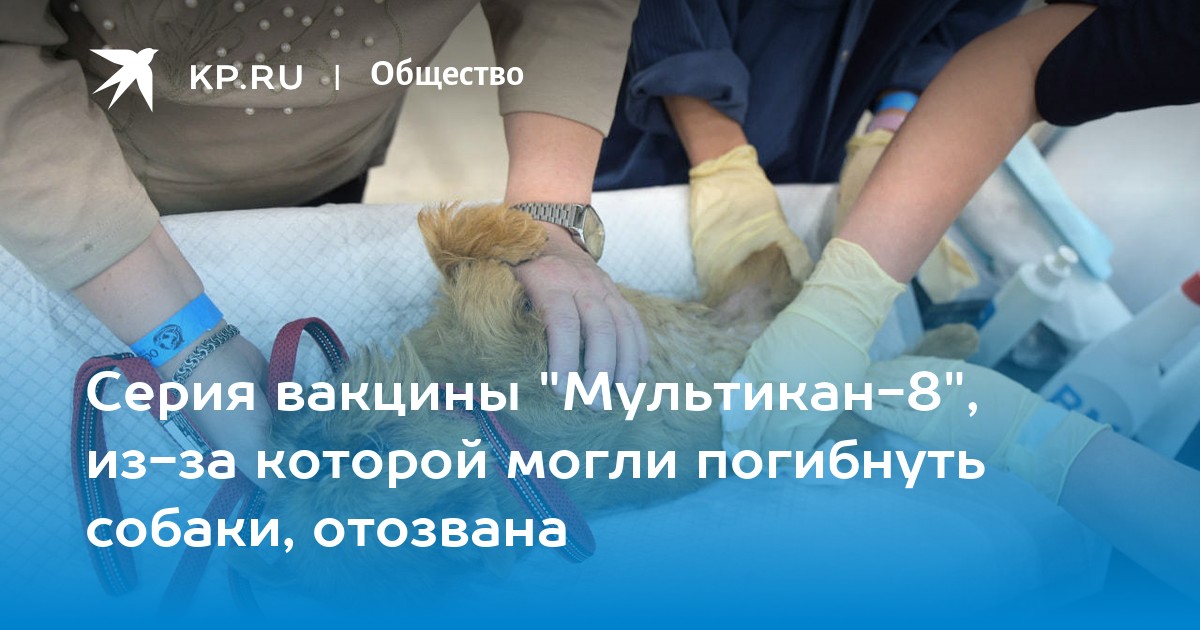 KP.RU | Общество

Серия вакцины "Мультикан-8", из-за которой могли погибнуть собаки, отозвана